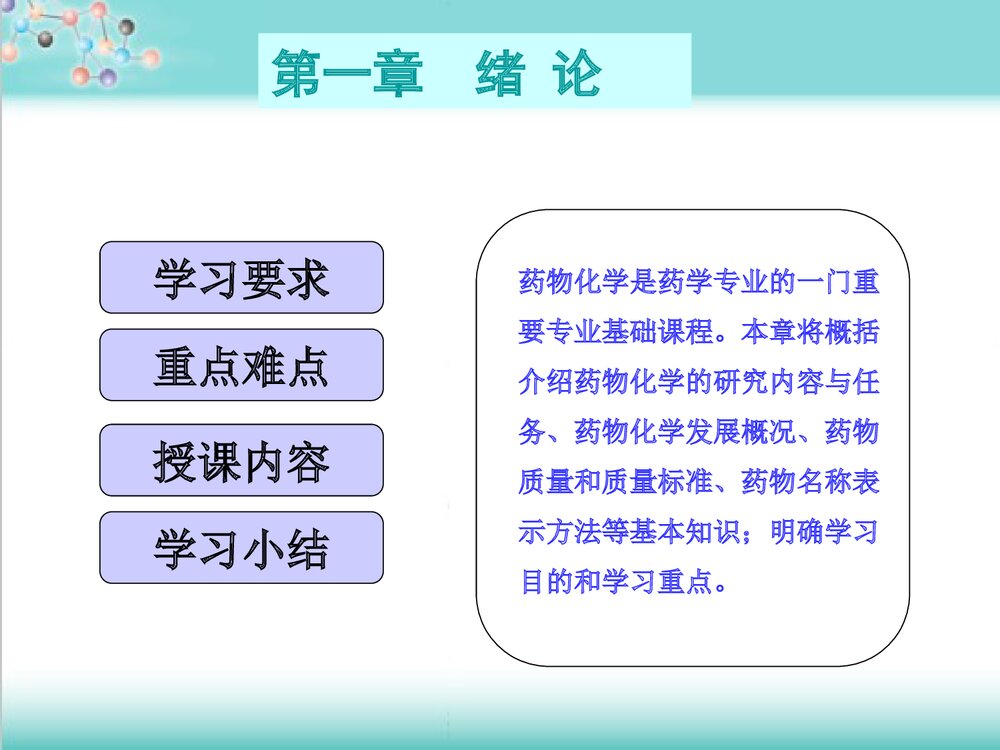 第一章　绪 论

学习要求

重点难点

授课内容

学习小结

药物化学是药学专业的一门重要专业基础课程。本章将概括介绍药物化学的研究内容与任务、药物化学发展概况、药物质量和质量标准、药物名称表示方法等基本知识；明确学习目的和学习重点。